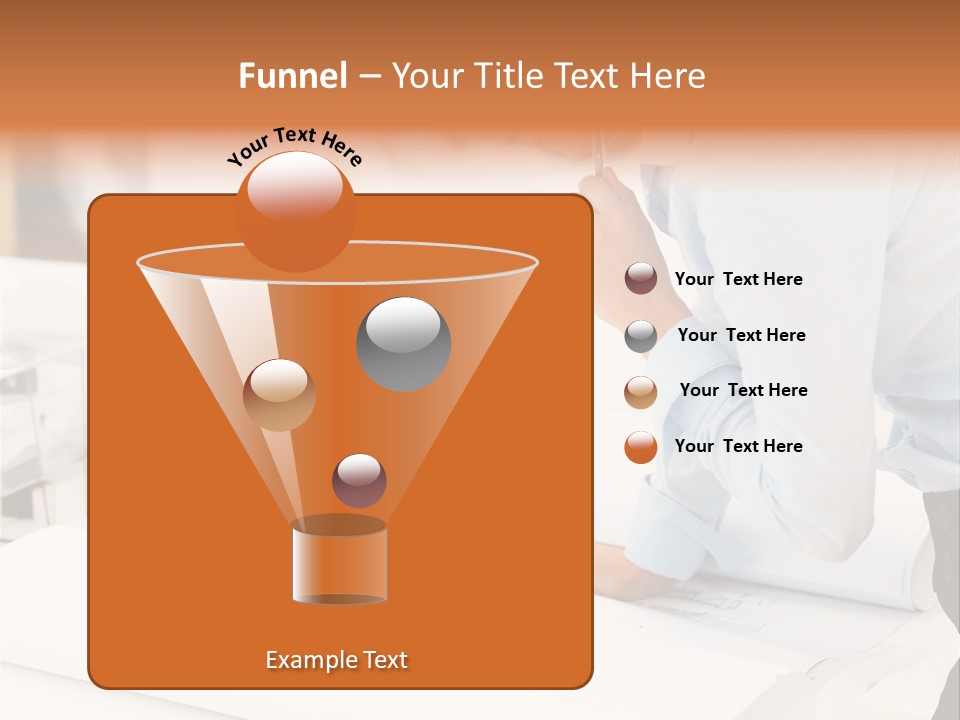 Funnel – Your Title Text Here

Your Text Here

Your Text Here

Your Text Here

Your Text Here

Your Text Here

Example Text